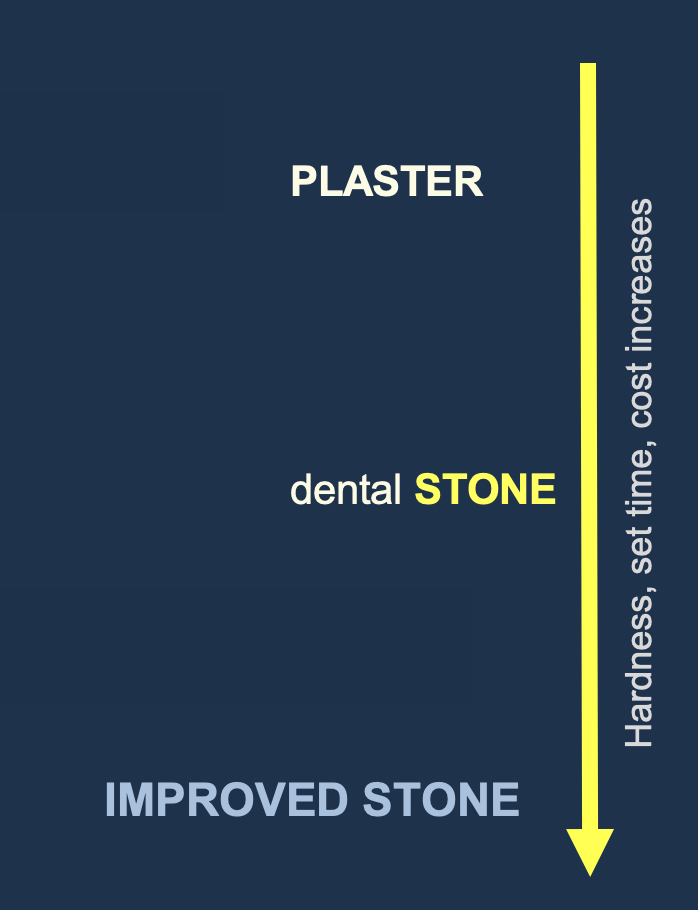 PLASTER

dental STONE

IMPROVED STONE

Hardness, set time, cost increases